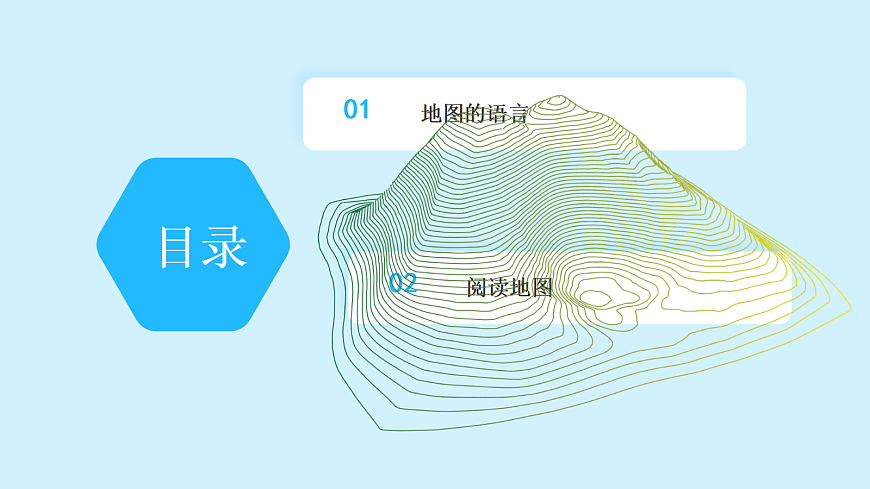 目录

01 地图的语言

02 阅读地图